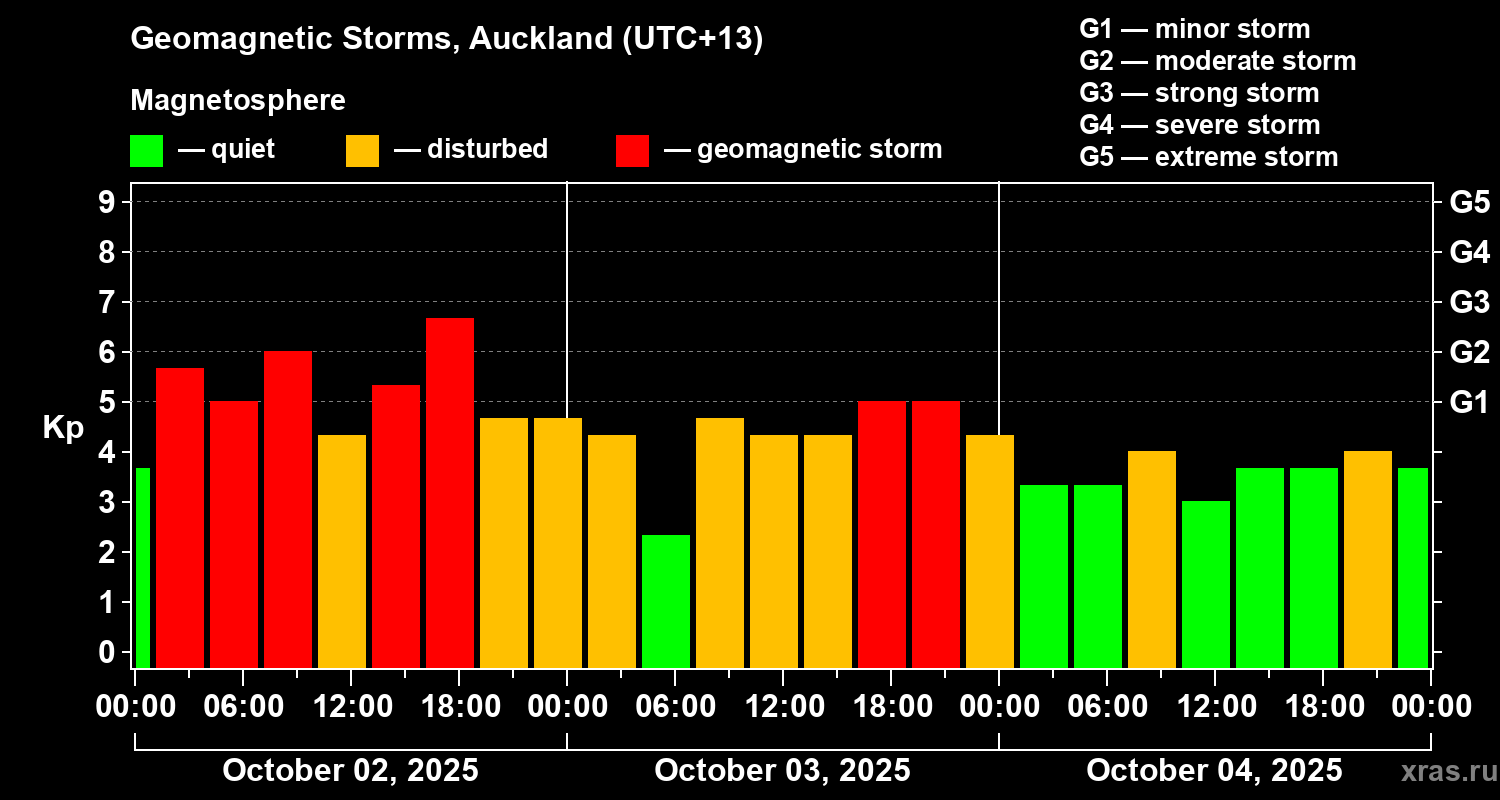 Geomagnetic Storms, Auckland (UTC+13)

Magnetosphere

— quiet — disturbed — geomagnetic storm

G1 — minor storm
G2 — moderate storm
G3 — strong storm
G4 — severe storm
G5 — extreme storm

Kp

9 8 7 6 5 4 3 2 1 0

G5 G4 G3 G2 G1

00:00 06:00 12:00 18:00 00:00 06:00 12:00 18:00 00:00 06:00 12:00 18:00 00:00

October 02, 2025 October 03, 2025 October 04, 2025

xras.ru